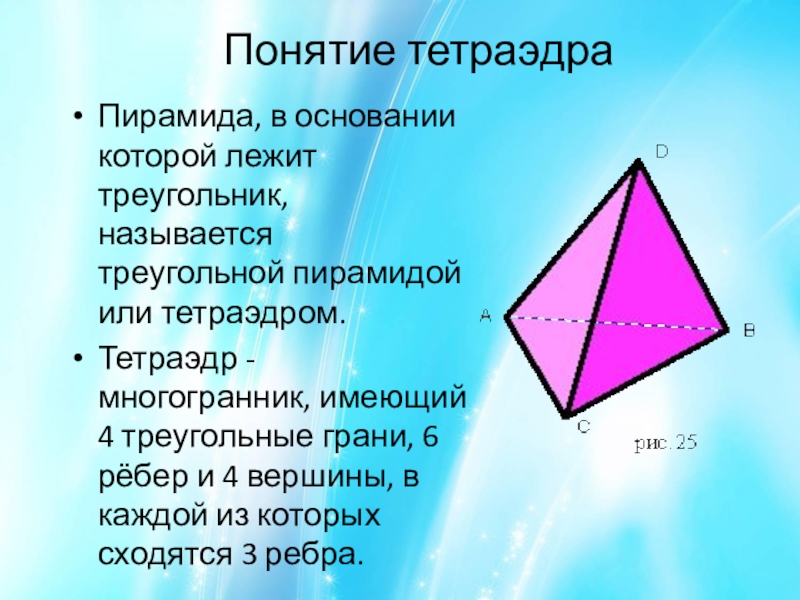 Понятие тетраэдра

• Пирамида, в основании которой лежит треугольник, называется треугольной пирамидой или тетраэдром.

• Тетраэдр - многогранник, имеющий 4 треугольные грани, 6 рёбер и 4 вершины, в каждой из которых сходятся 3 ребра.

D
A
B
C
рис. 25